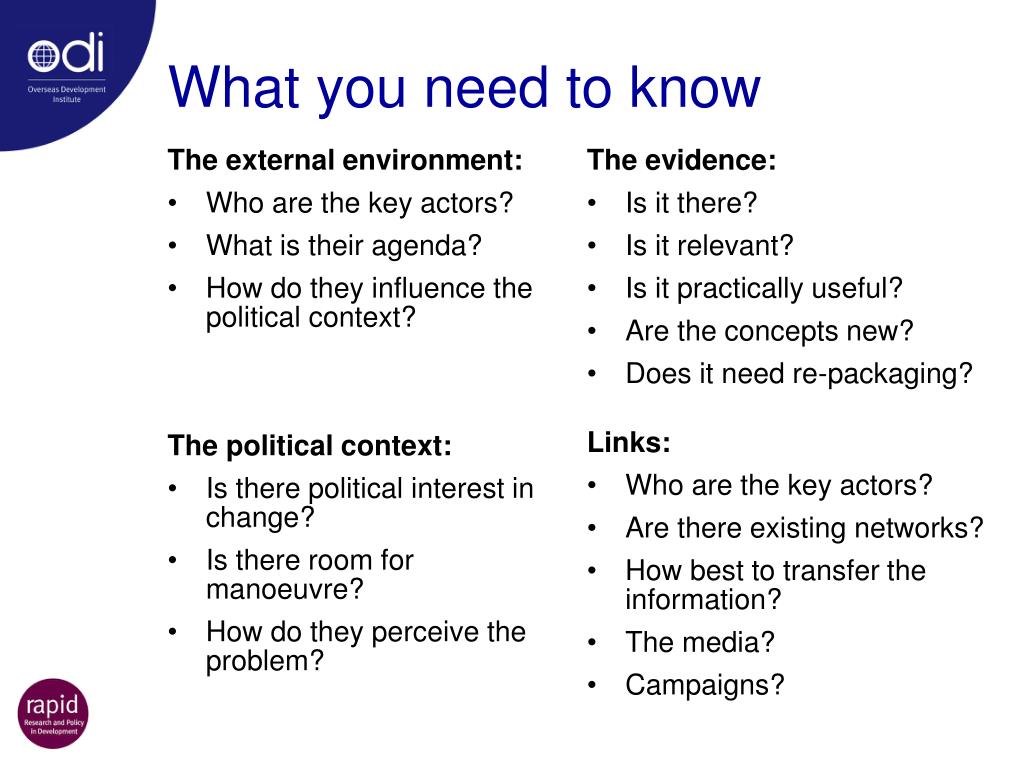 odi
Overseas Development Institute

What you need to know

The external environment:
• Who are the key actors?
• What is their agenda?
• How do they influence the political context?

The political context:
• Is there political interest in change?
• Is there room for manoeuvre?
• How do they perceive the problem?

The evidence:
• Is it there?
• Is it relevant?
• Is it practically useful?
• Are the concepts new?
• Does it need re-packaging?

Links:
• Who are the key actors?
• Are there existing networks?
• How best to transfer the information?
• The media?
• Campaigns?

rapid
Research and Policy in Development